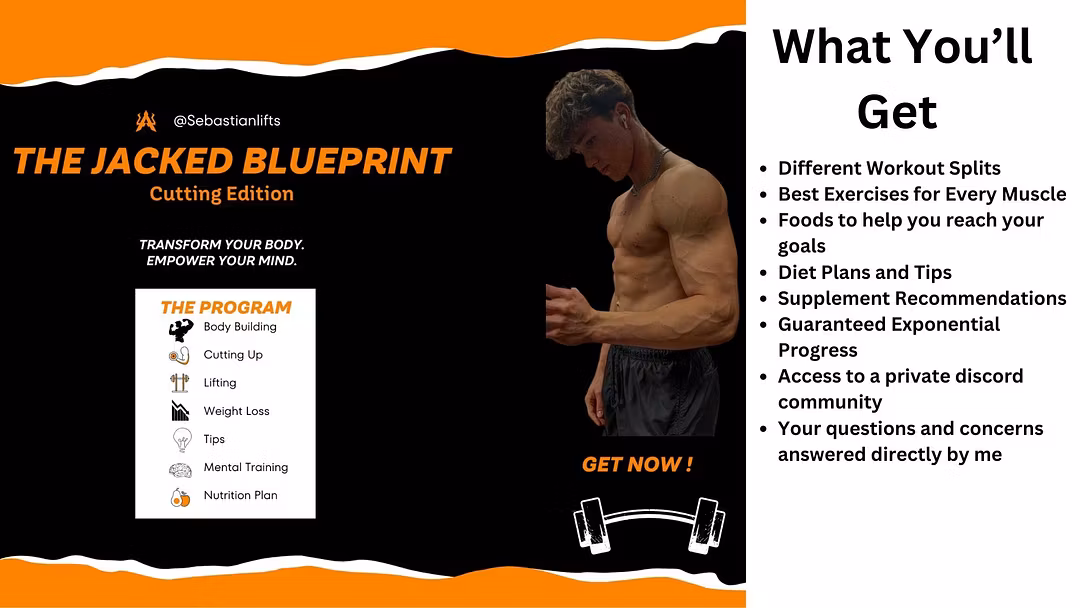 @Sebastianlifts

THE JACKED BLUEPRINT
Cutting Edition

TRANSFORM YOUR BODY.
EMPOWER YOUR MIND.

THE PROGRAM
Body Building
Cutting Up
Lifting
Weight Loss
Tips
Mental Training
Nutrition Plan

GET NOW !

What You'll Get

- Different Workout Splits
- Best Exercises for Every Muscle
- Foods to help you reach your goals
- Diet Plans and Tips
- Supplement Recommendations
- Guaranteed Exponential Progress
- Access to a private discord community
- Your questions and concerns answered directly by me